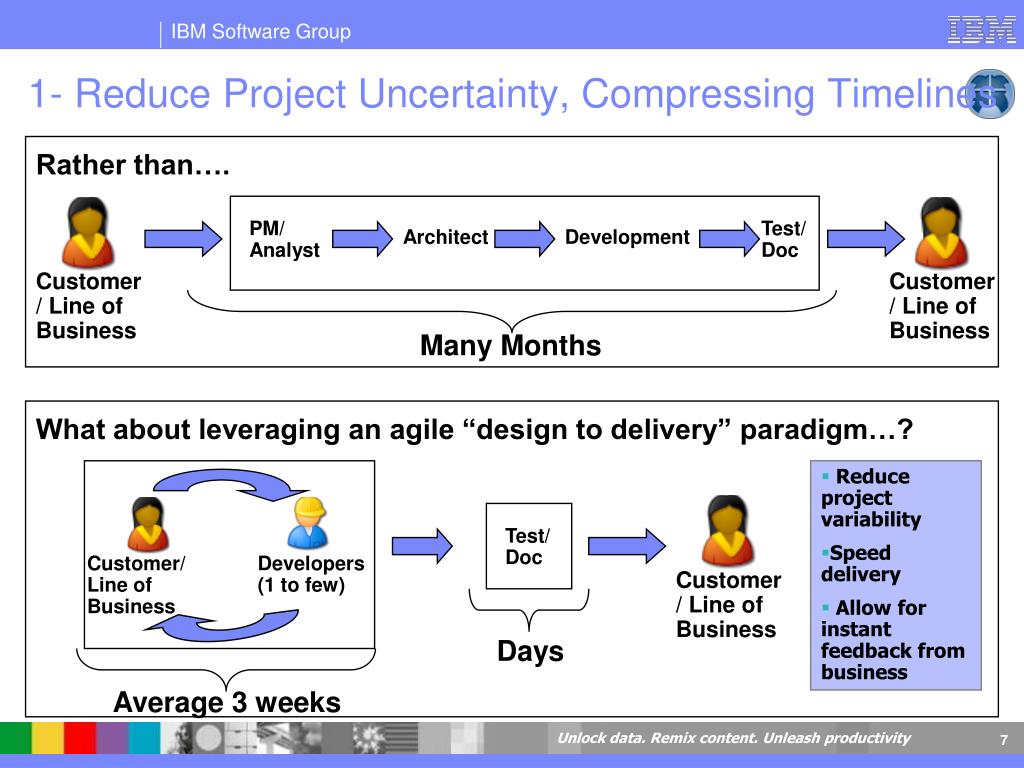 IBM Software Group

IBM

1- Reduce Project Uncertainty, Compressing Timelines

Rather than….

Customer / Line of Business

PM/ Analyst

Architect

Development

Test/ Doc

Customer / Line of Business

Many Months

What about leveraging an agile “design to delivery” paradigm…?

Customer/ Line of Business

Developers (1 to few)

Average 3 weeks

Test/ Doc

Days

Customer / Line of Business

▪ Reduce project variability

▪Speed delivery

▪ Allow for instant feedback from business

Unlock data. Remix content. Unleash productivity

7